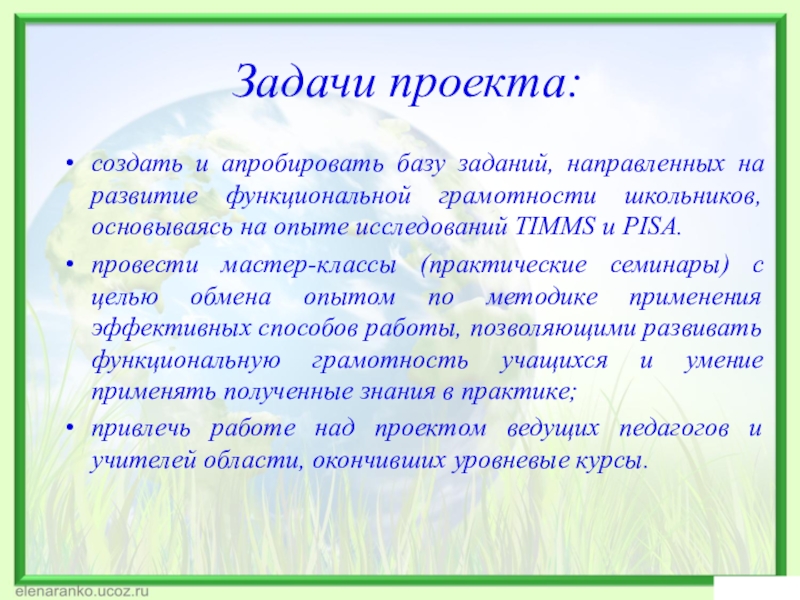 Задачи проекта:

• создать и апробировать базу заданий, направленных на развитие функциональной грамотности школьников, основываясь на опыте исследований TIMMS и PISA.

• провести мастер-классы (практические семинары) с целью обмена опытом по методике применения эффективных способов работы, позволяющими развивать функциональную грамотность учащихся и умение применять полученные знания в практике;

• привлечь работе над проектом ведущих педагогов и учителей области, окончивших уровневые курсы.

elenaranko.ucoz.ru